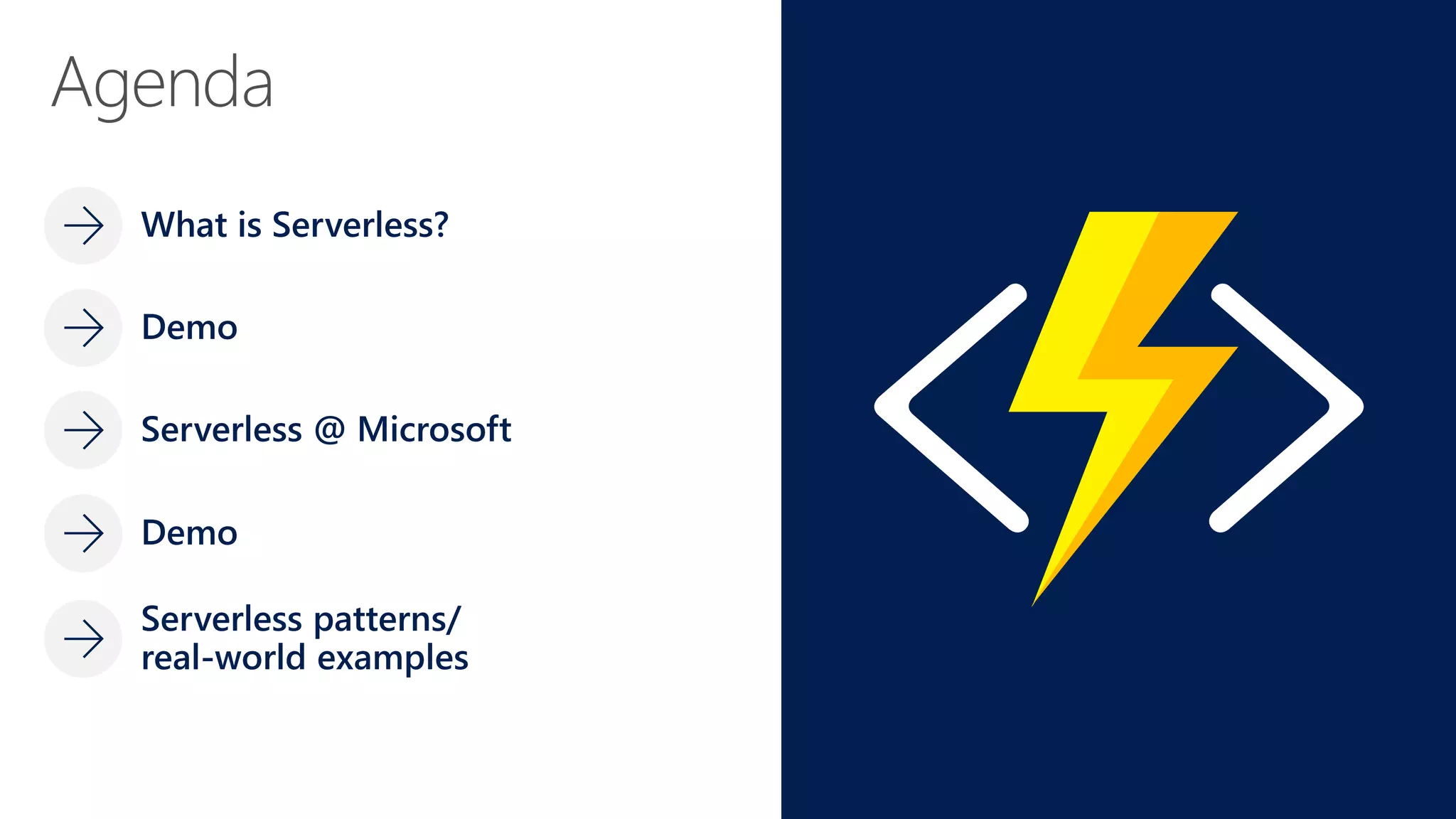 Agenda

What is Serverless?

Demo

Serverless @ Microsoft

Demo

Serverless patterns/ real-world examples